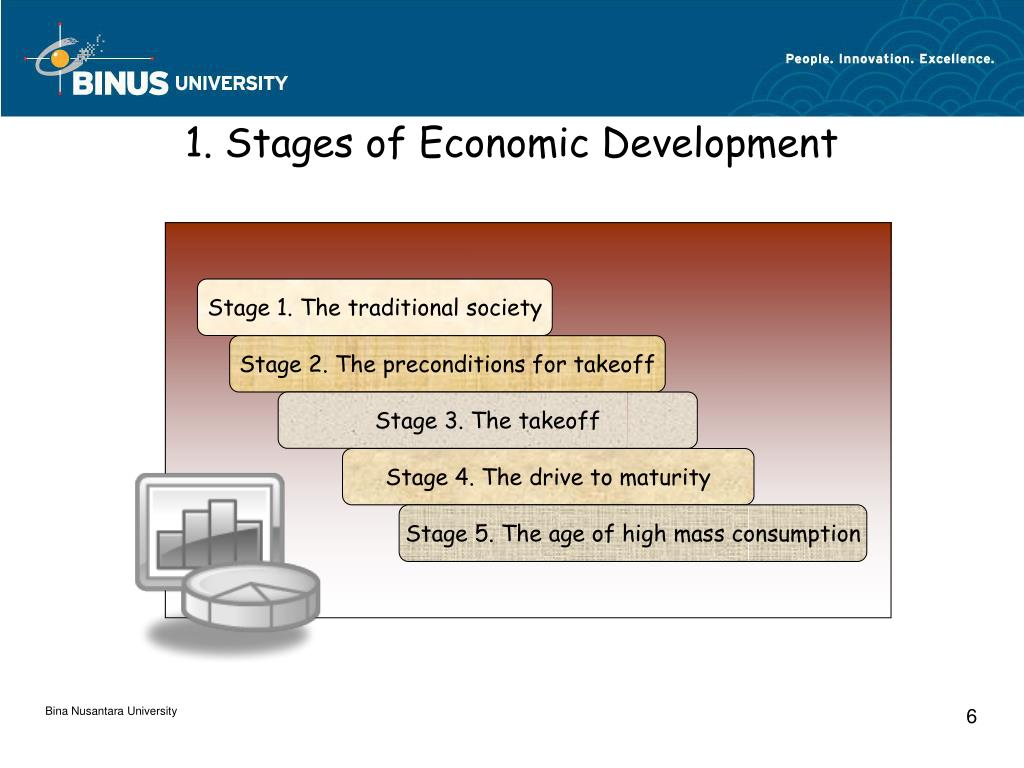 BINUS UNIVERSITY

People. Innovation. Excellence.

1. Stages of Economic Development

Stage 1. The traditional society

Stage 2. The preconditions for takeoff

Stage 3. The takeoff

Stage 4. The drive to maturity

Stage 5. The age of high mass consumption

Bina Nusantara University

6